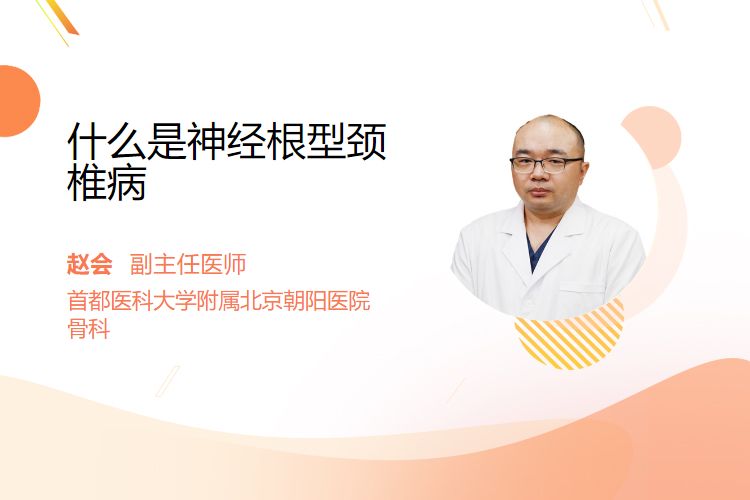 什么是神经根型颈椎病

赵会 副主任医师

首都医科大学附属北京朝阳医院骨科